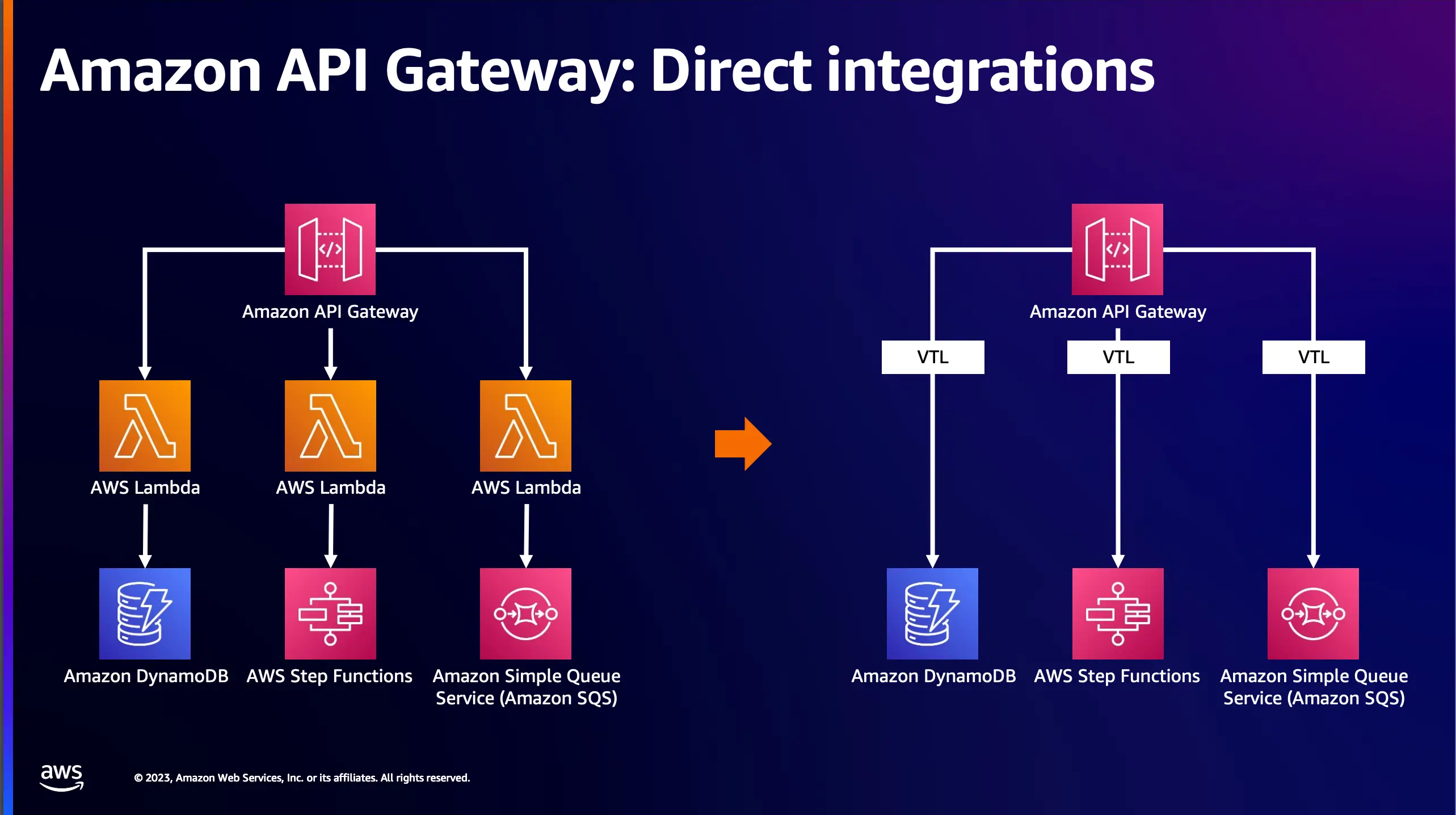 Amazon API Gateway: Direct integrations

Amazon API Gateway

AWS Lambda
AWS Lambda
AWS Lambda

Amazon DynamoDB
AWS Step Functions
Amazon Simple Queue Service (Amazon SQS)

Amazon API Gateway

VTL
VTL
VTL

Amazon DynamoDB
AWS Step Functions
Amazon Simple Queue Service (Amazon SQS)

aws

© 2023, Amazon Web Services, Inc. or its affiliates. All rights reserved.